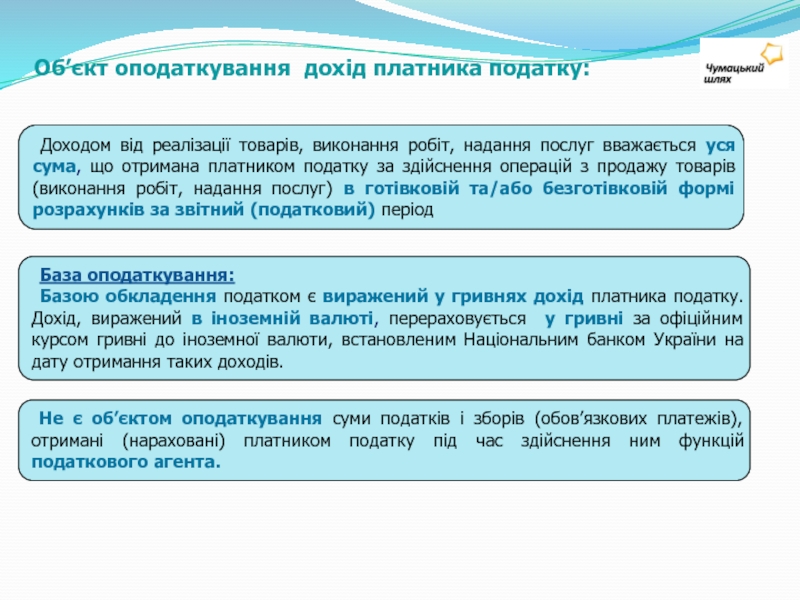 Об’єкт оподаткування дохід платника податку:

Чумацький шлях

Доходом від реалізації товарів, виконання робіт, надання послуг вважається уся сума, що отримана платником податку за здійснення операцій з продажу товарів (виконання робіт, надання послуг) в готівковій та/або безготівковій формі розрахунків за звітний (податковий) період

База оподаткування:
Базою обкладення податком є виражений у гривнях дохід платника податку. Дохід, виражений в іноземній валюті, перераховується у гривні за офіційним курсом гривні до іноземної валюти, встановленим Національним банком України на дату отримання таких доходів.

Не є об’єктом оподаткування суми податків і зборів (обов’язкових платежів), отримані (нараховані) платником податку під час здійснення ним функцій податкового агента.